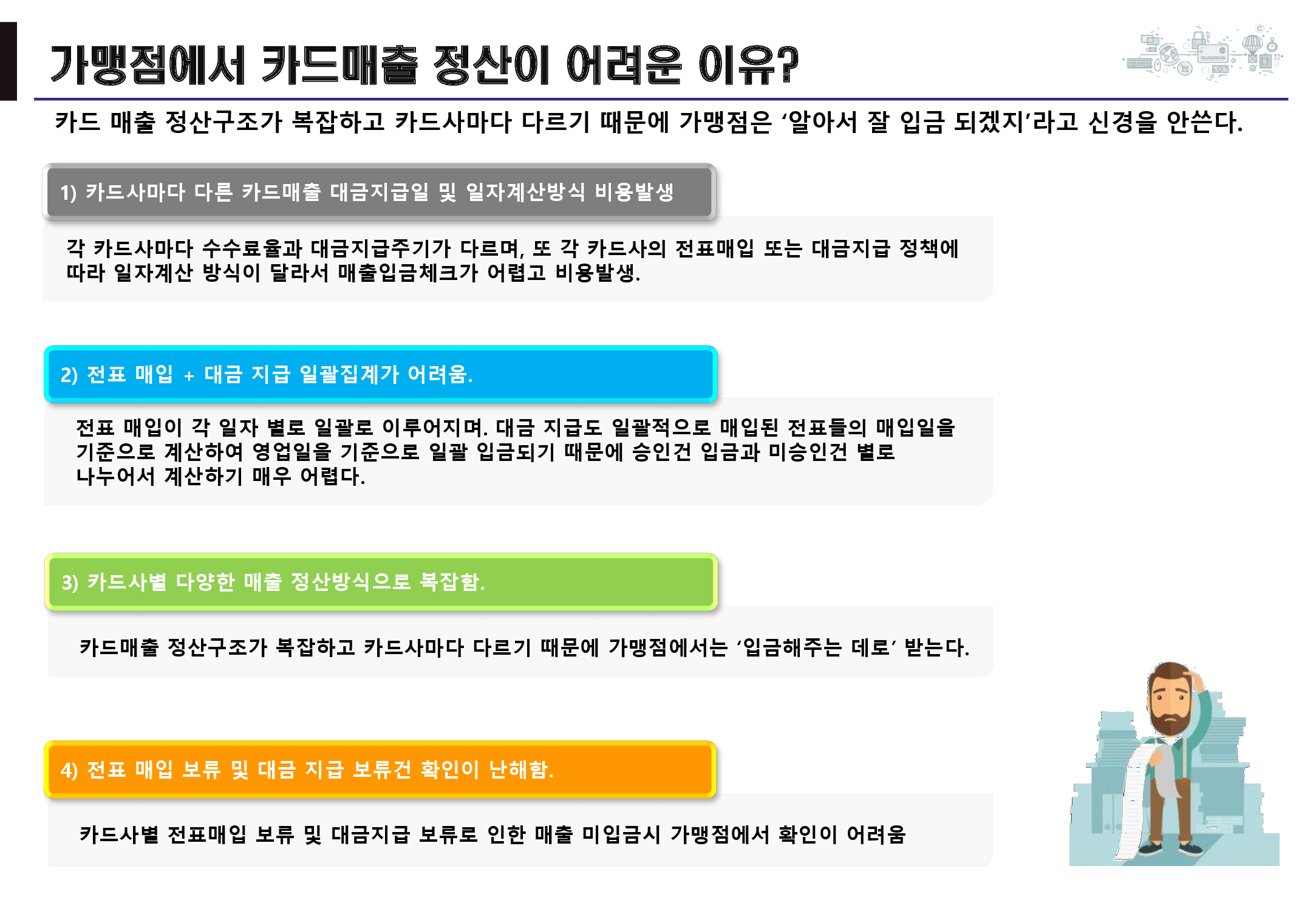 가맹점에서 카드매출 정산이 어려운 이유?

카드 매출 정산구조가 복잡하고 카드사마다 다르기 때문에 가맹점은 ‘알아서 잘 입금 되겠지’라고 신경을 안쓴다.

1) 카드사마다 다른 카드매출 대금지급일 및 일자계산방식 비용발생

각 카드사마다 수수료율과 대금지급주기가 다르며, 또 각 카드사의 전표매입 또는 대금지급 정책에 따라 일자계산 방식이 달라서 매출입금체크가 어렵고 비용발생.

2) 전표 매입 + 대금 지급 일괄집계가 어려움.

전표 매입이 각 일자 별로 일괄로 이루어지며. 대금 지급도 일괄적으로 매입된 전표들의 매입일을 기준으로 계산하여 영업일을 기준으로 일괄 입금되기 때문에 승인건 입금과 미승인건 별로 나누어서 계산하기 매우 어렵다.

3) 카드사별 다양한 매출 정산방식으로 복잡함.

카드매출 정산구조가 복잡하고 카드사마다 다르기 때문에 가맹점에서는 ‘입금해주는 데로’ 받는다.

4) 전표 매입 보류 및 대금 지급 보류건 확인이 난해함.

카드사별 전표매입 보류 및 대금지급 보류로 인한 매출 미입금시 가맹점에서 확인이 어려움